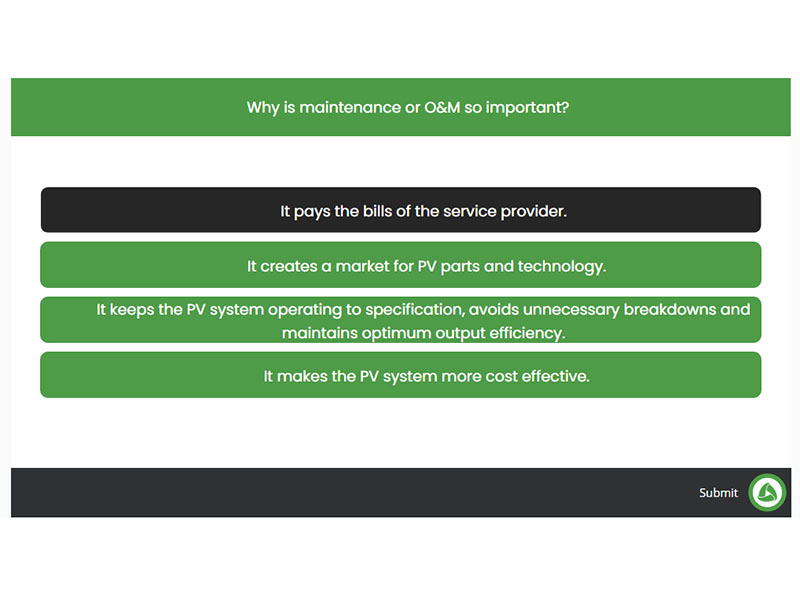 Why is maintenance or O&M so important?

It pays the bills of the service provider.

It creates a market for PV parts and technology.

It keeps the PV system operating to specification, avoids unnecessary breakdowns and maintains optimum output efficiency.

It makes the PV system more cost effective.

Submit